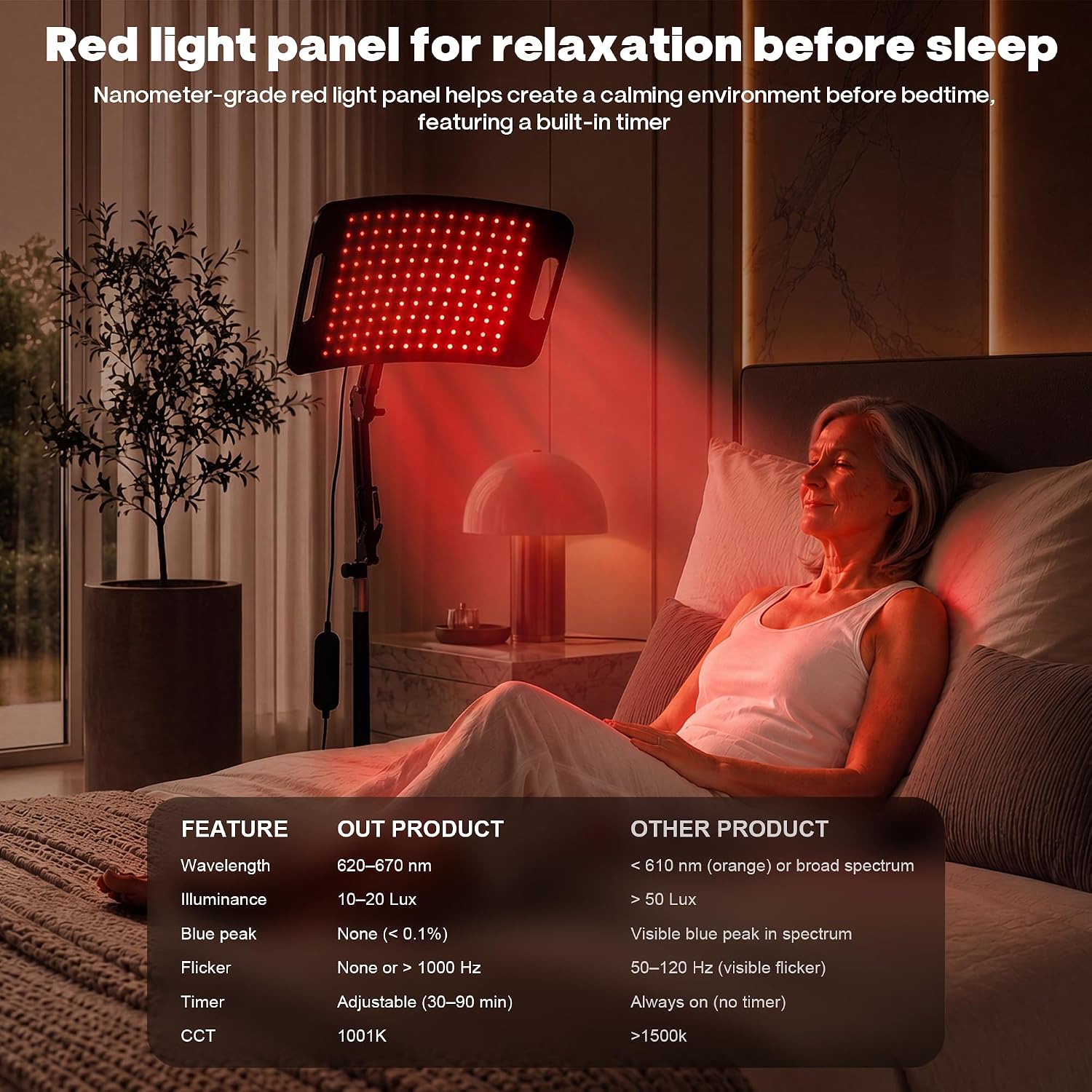 Red light panel for relaxation before sleep

Nanometer-grade red light panel helps create a calming environment before bedtime, featuring a built-in timer

| FEATURE | OUT PRODUCT | OTHER PRODUCT |
|---|---|---|
| Wavelength | 620–670 nm | < 610 nm (orange) or broad spectrum |
| Illuminance | 10–20 Lux | > 50 Lux |
| Blue peak | None (< 0.1%) | Visible blue peak in spectrum |
| Flicker | None or > 1000 Hz | 50–120 Hz (visible flicker) |
| Timer | Adjustable (30–90 min) | Always on (no timer) |
| CCT | 1001K | >1500k |